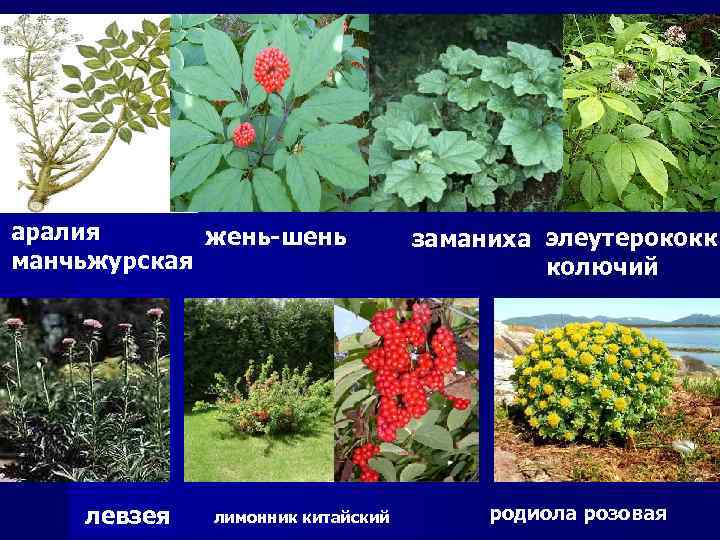 аралия манчьжурская

жень-шень

заманиха

элеутерококк колючий

левзея

лимонник китайский

родиола розовая